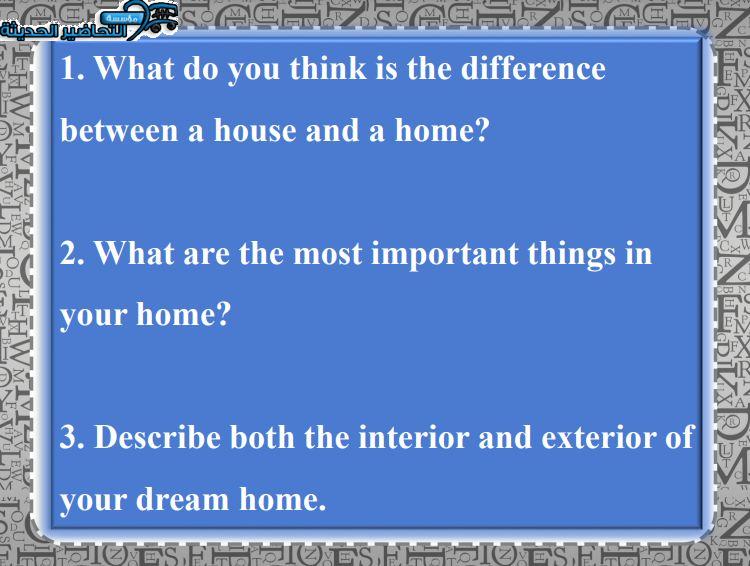 مؤسسة التحاضير الحديثة

1. What do you think is the difference between a house and a home?

2. What are the most important things in your home?

3. Describe both the interior and exterior of your dream home.